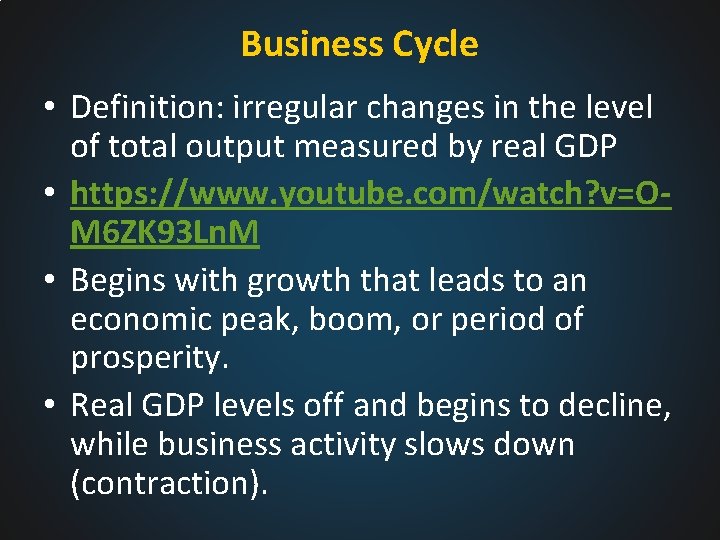 Business Cycle

• Definition: irregular changes in the level of total output measured by real GDP

• https://www.youtube.com/watch?v=O-M6ZK93LnM

• Begins with growth that leads to an economic peak, boom, or period of prosperity.

• Real GDP levels off and begins to decline, while business activity slows down (contraction).